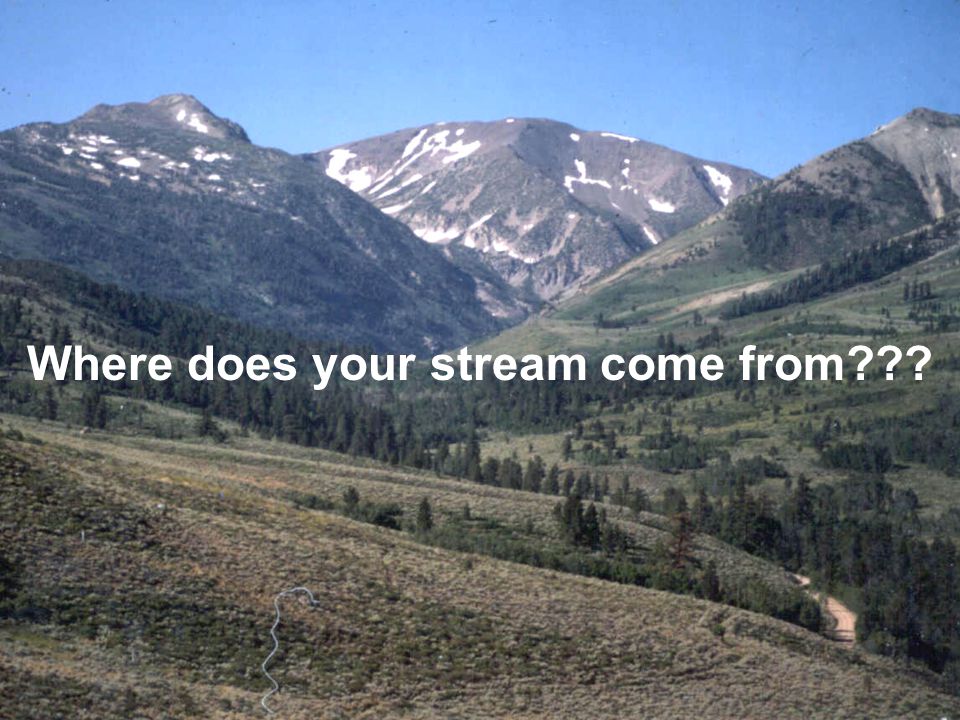 Where does your stream come from???